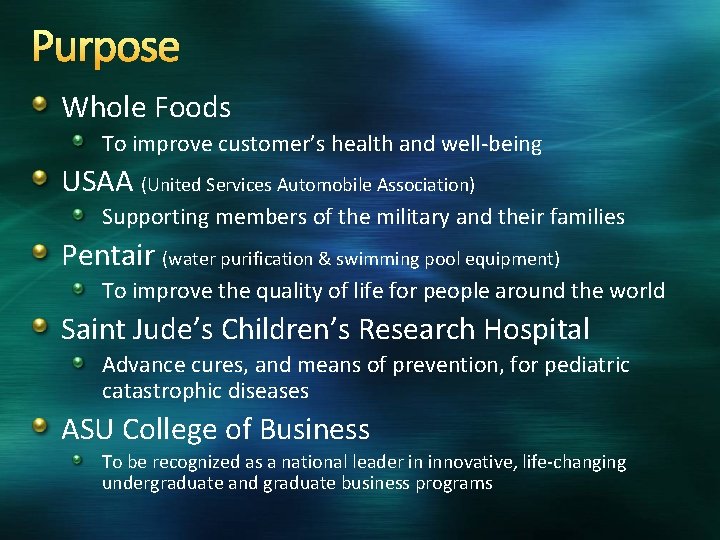 Purpose

Whole Foods
To improve customer's health and well-being

USAA (United Services Automobile Association)
Supporting members of the military and their families

Pentair (water purification & swimming pool equipment)
To improve the quality of life for people around the world

Saint Jude's Children's Research Hospital
Advance cures, and means of prevention, for pediatric catastrophic diseases

ASU College of Business
To be recognized as a national leader in innovative, life-changing undergraduate and graduate business programs